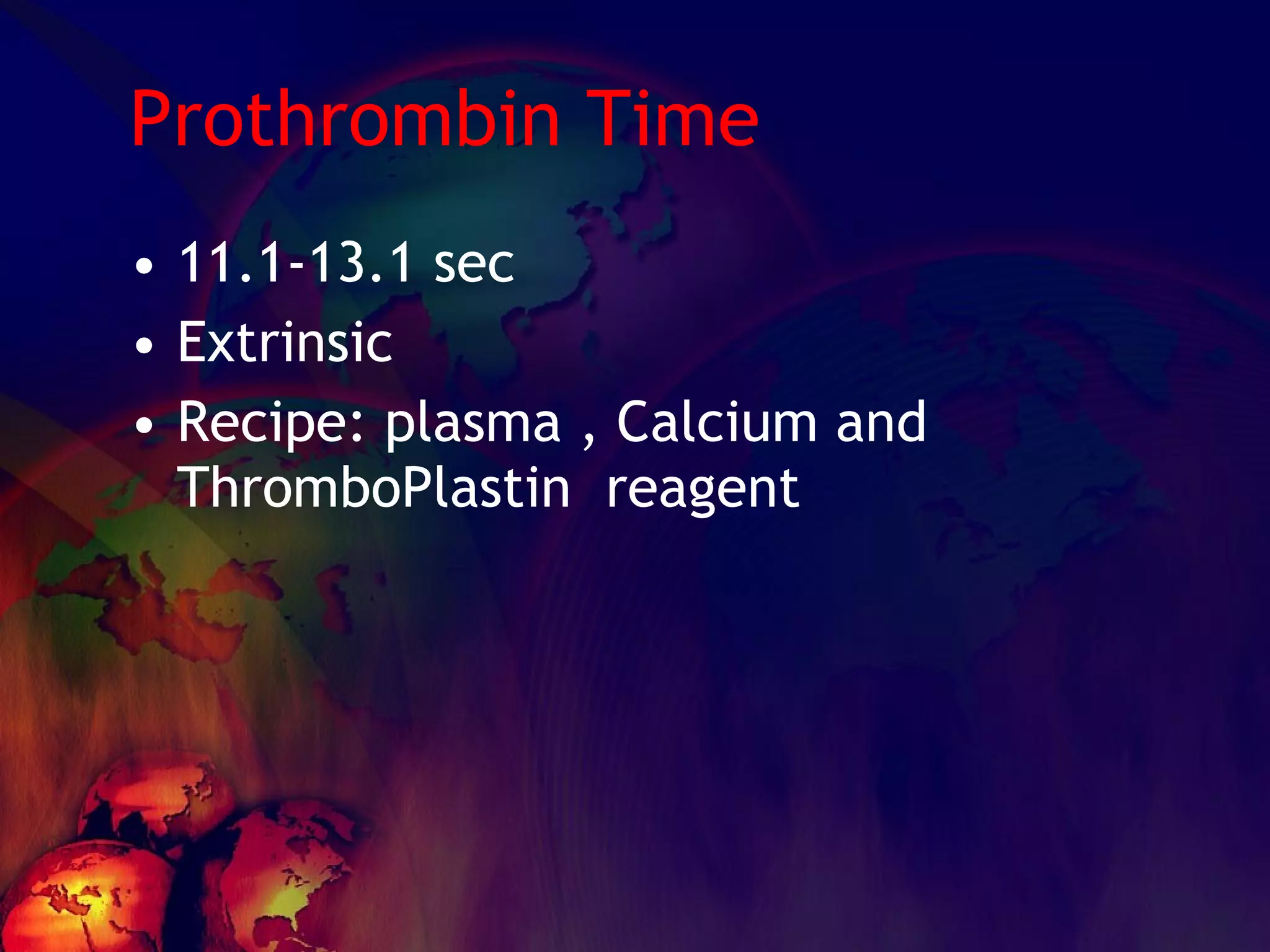 Prothrombin Time

• 11.1-13.1 sec
• Extrinsic
• Recipe: plasma , Calcium and ThromboPlastin reagent